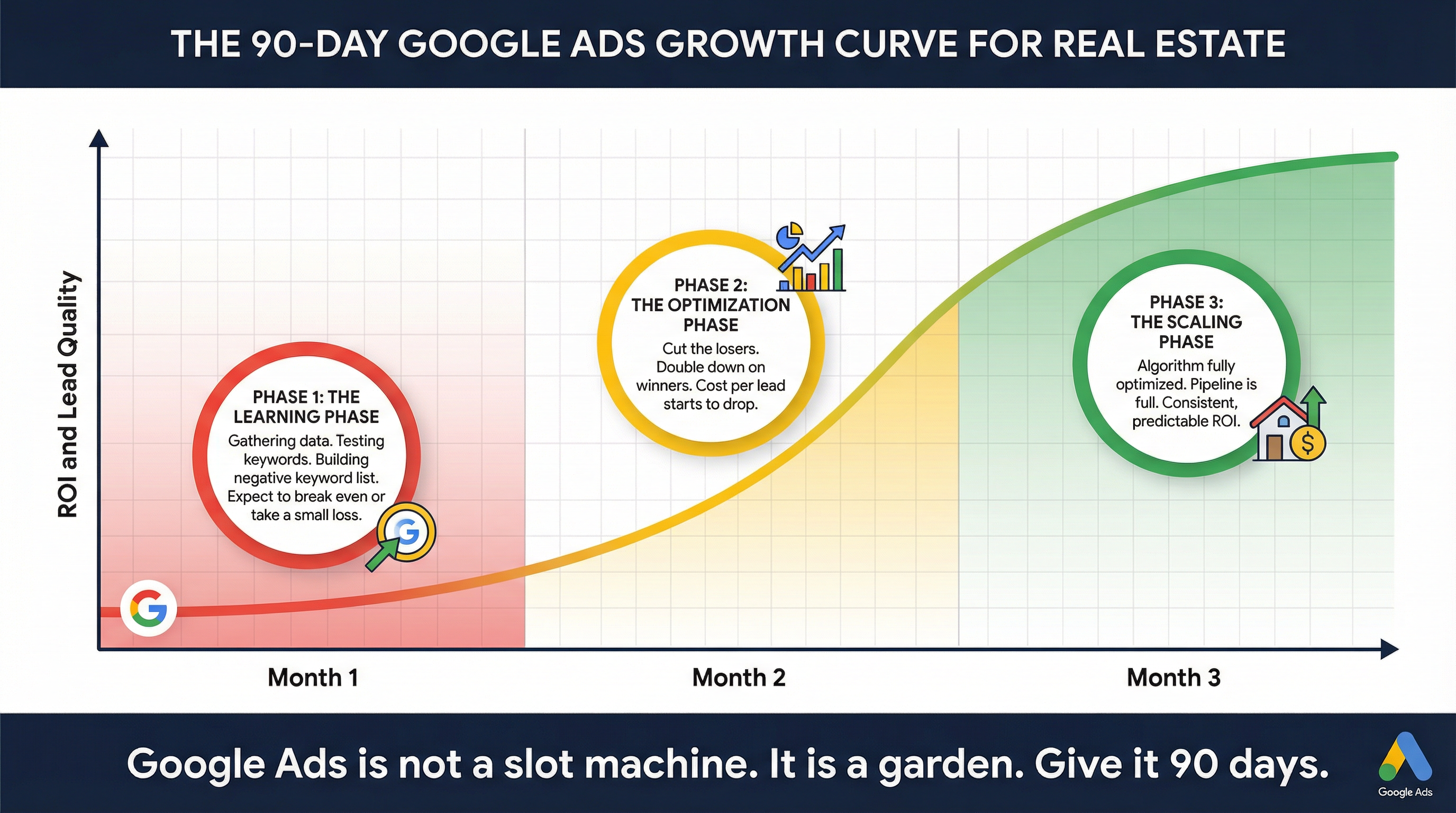 THE 90-DAY GOOGLE ADS GROWTH CURVE FOR REAL ESTATE

ROI and Lead Quality

PHASE 1: THE LEARNING PHASE
Gathering data. Testing keywords. Building negative keyword list. Expect to break even or take a small loss.

PHASE 2: THE OPTIMIZATION PHASE
Cut the losers. Double down on winners. Cost per lead starts to drop.

PHASE 3: THE SCALING PHASE
Algorithm fully optimized. Pipeline is full. Consistent, predictable ROI.

Month 1

Month 2

Month 3

Google Ads is not a slot machine. It is a garden. Give it 90 days.

Google Ads